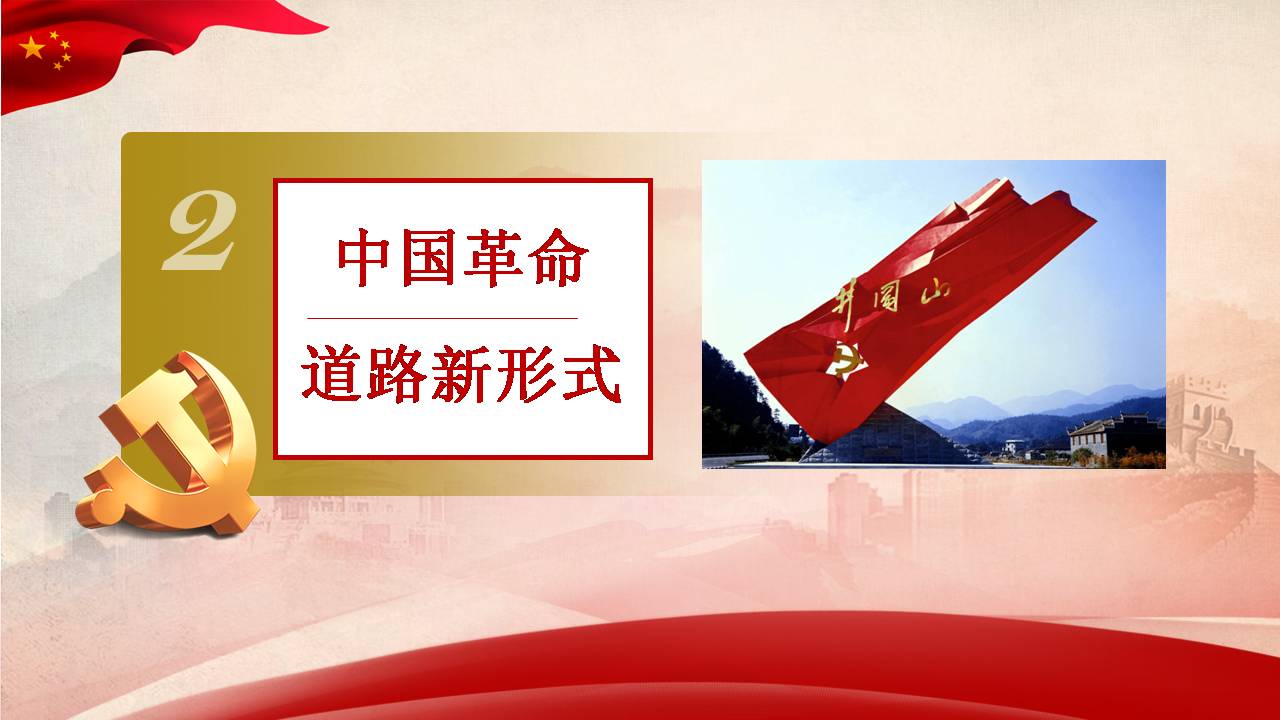 2

中国革命

道路新形式

井冈山